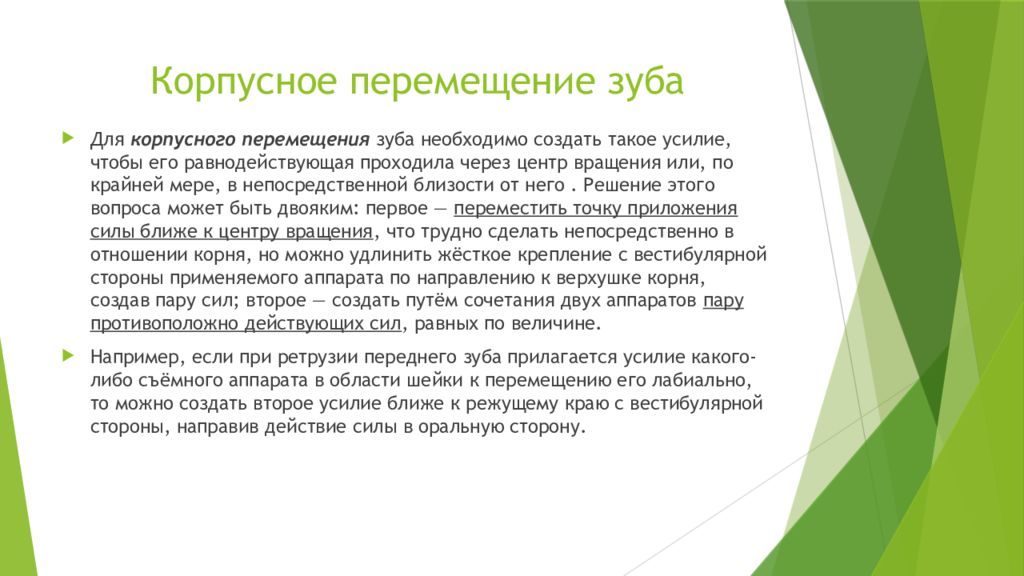 Корпусное перемещение зуба

Для корпусного перемещения зуба необходимо создать такое усилие, чтобы его равнодействующая проходила через центр вращения или, по крайней мере, в непосредственной близости от него . Решение этого вопроса может быть двояким: первое — переместить точку приложения силы ближе к центру вращения, что трудно сделать непосредственно в отношении корня, но можно удлинить жёсткое крепление с вестибулярной стороны применяемого аппарата по направлению к верхушке корня, создав пару сил; второе — создать путём сочетания двух аппаратов пару противоположно действующих сил, равных по величине.

Например, если при ретрузии переднего зуба прилагается усилие какого-либо съёмного аппарата в области шейки к перемещению его лабиально, то можно создать второе усилие ближе к режущему краю с вестибулярной стороны, направив действие силы в оральную сторону.